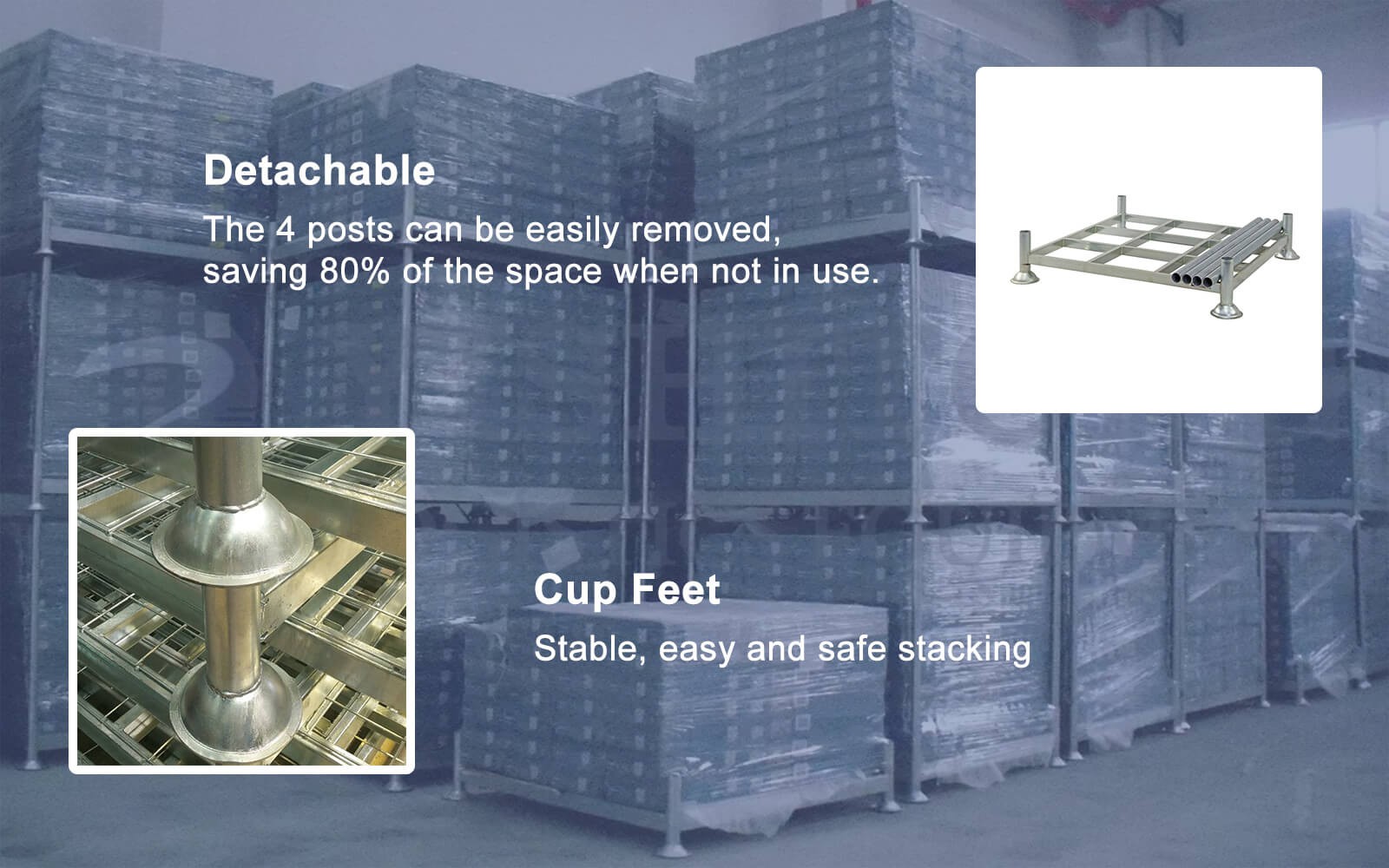 Detachable

The 4 posts can be easily removed, saving 80% of the space when not in use.

Cup Feet

Stable, easy and safe stacking